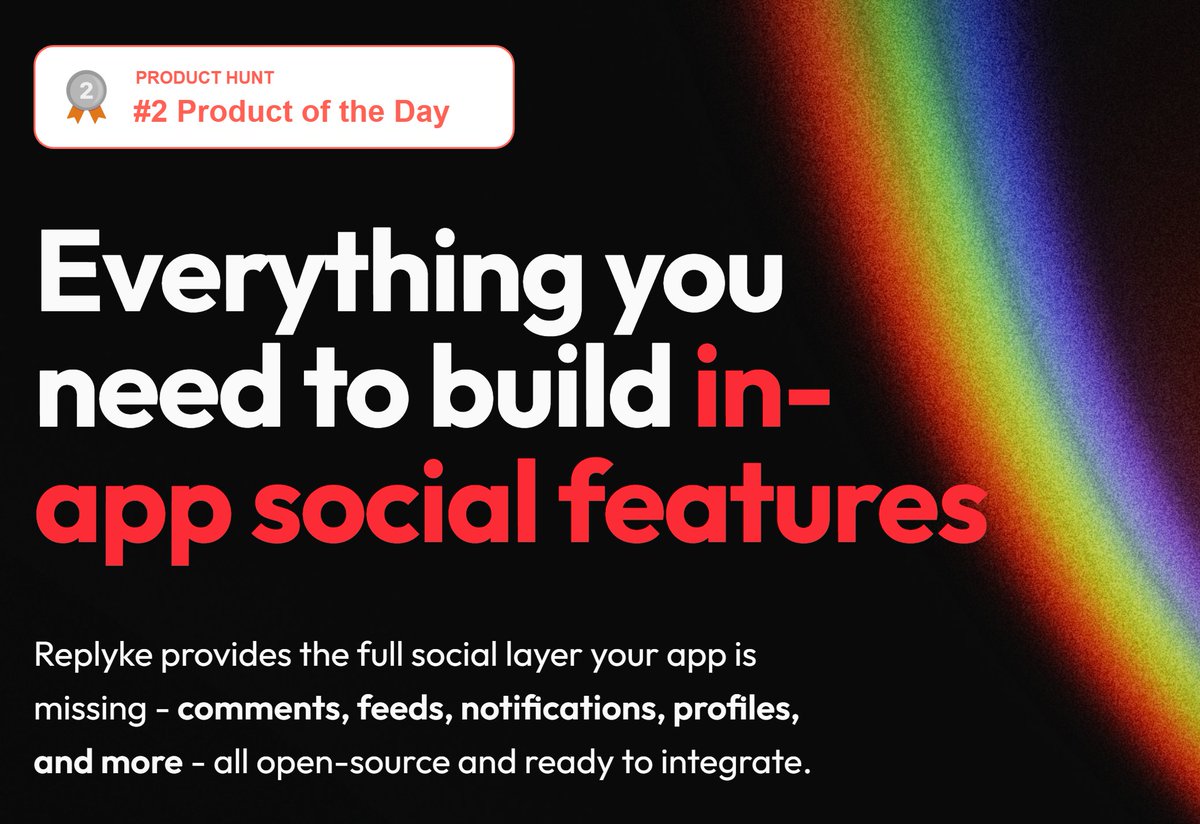 2
PRODUCT HUNT
#2 Product of the Day

Everything you need to build in-app social features

Replyke provides the full social layer your app is missing - comments, feeds, notifications, profiles, and more - all open-source and ready to integrate.